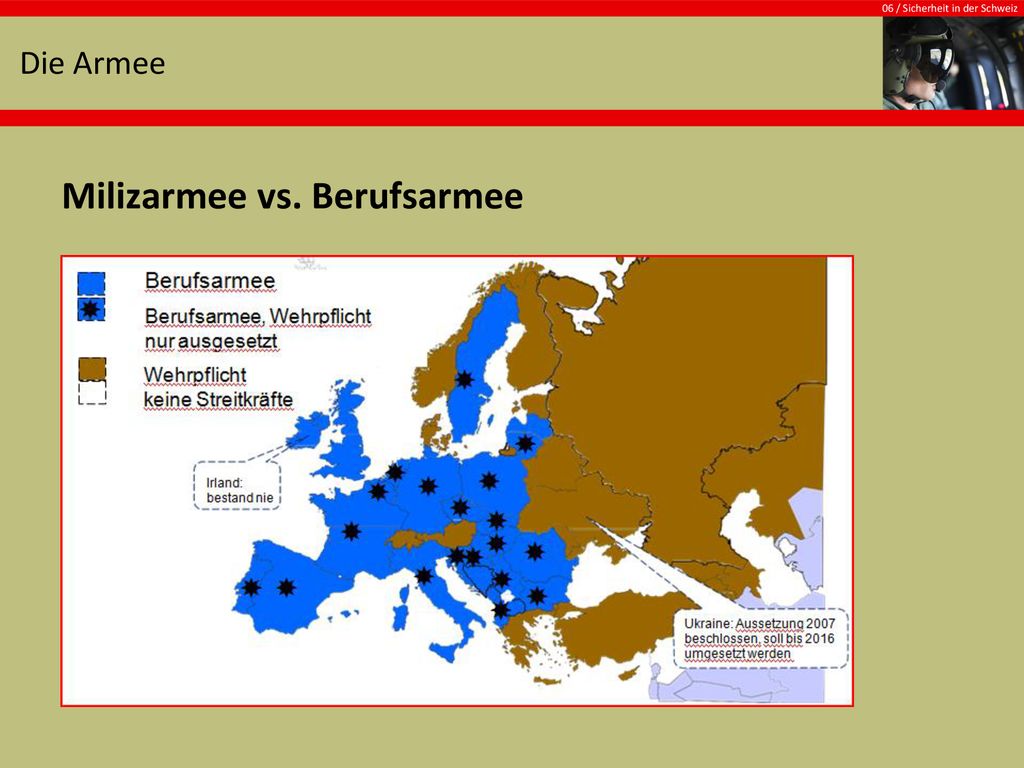 06 / Sicherheit in der Schweiz

Die Armee

Milizarmee vs. Berufsarmee

Berufsarmee

Berufsarmee, Wehrpflicht nur ausgesetzt

Wehrpflicht

keine Streitkräfte

Irland: bestand nie

Ukraine: Aussetzung 2007 beschlossen, soll bis 2016 umgesetzt werden